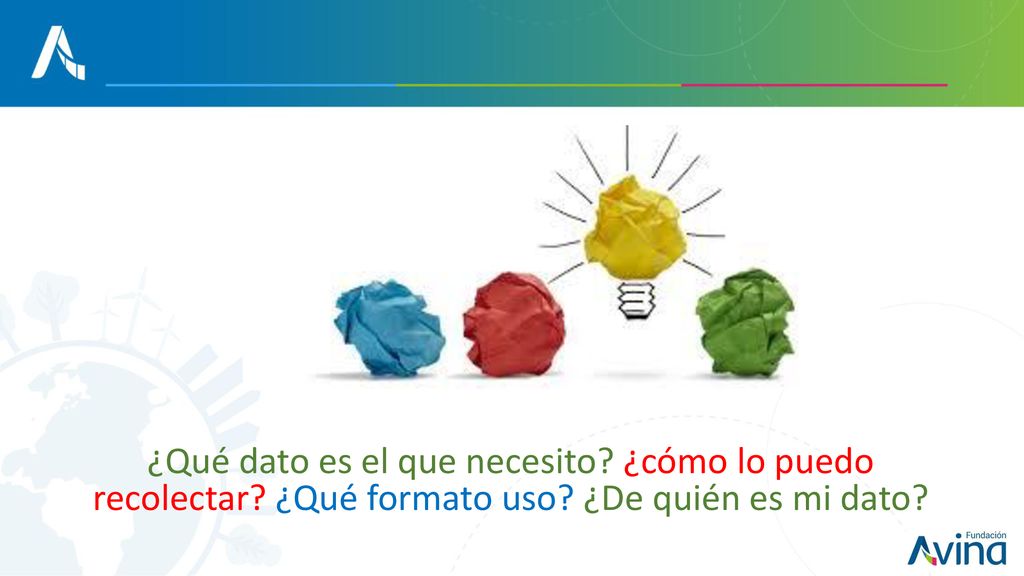 ¿Qué dato es el que necesito? ¿cómo lo puedo recolectar? ¿Qué formato uso? ¿De quién es mi dato?

Fundación
Avina